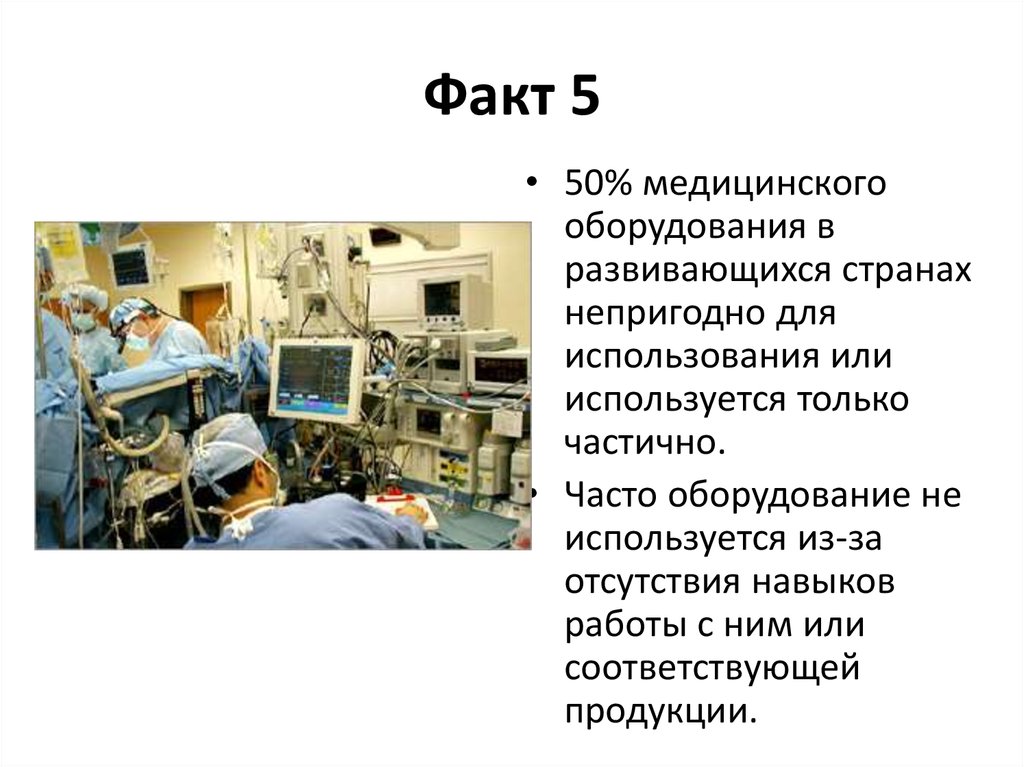 Факт 5

• 50% медицинского оборудования в развивающихся странах непригодно для использования или используется только частично.

• Часто оборудование не используется из-за отсутствия навыков работы с ним или соответствующей продукции.